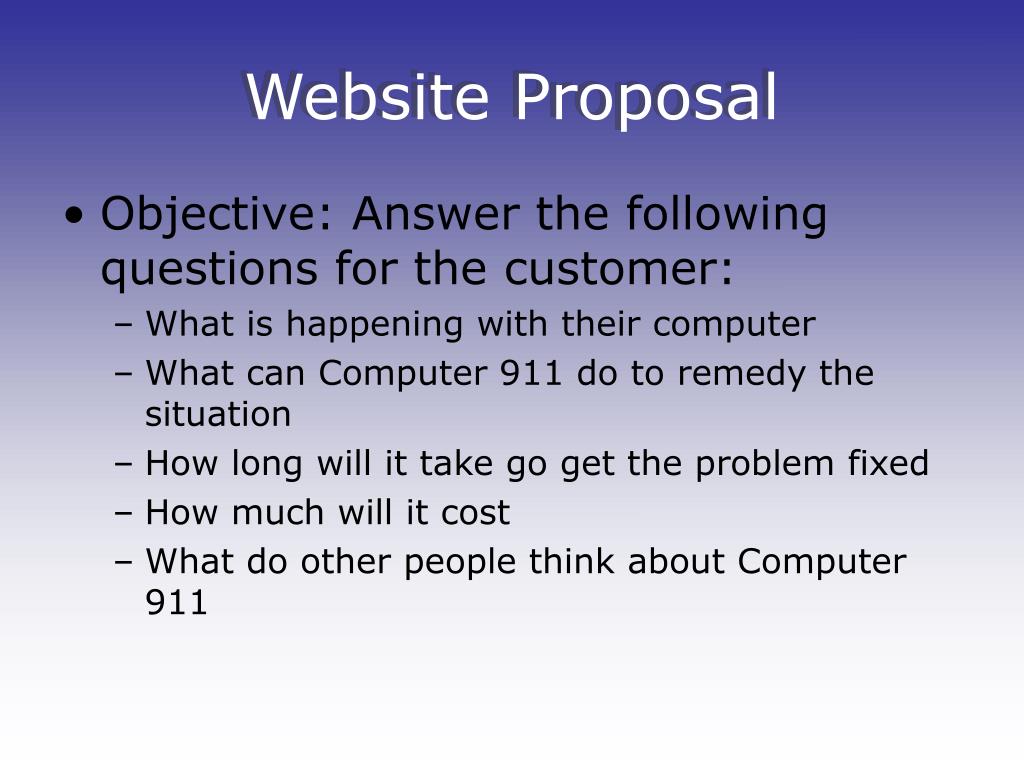 Website Proposal

• Objective: Answer the following questions for the customer:
– What is happening with their computer
– What can Computer 911 do to remedy the situation
– How long will it take go get the problem fixed
– How much will it cost
– What do other people think about Computer 911